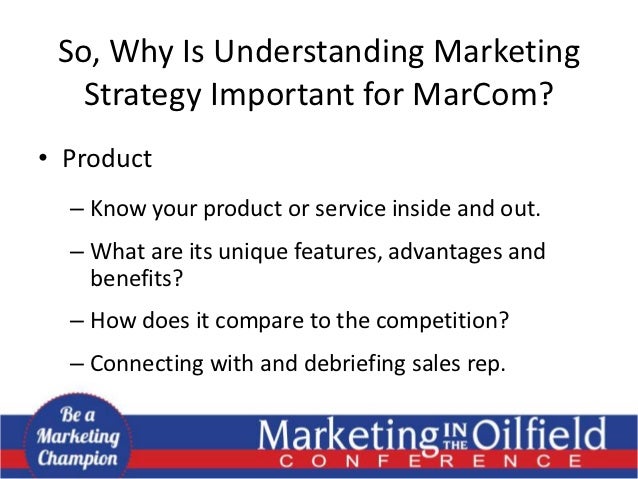 So, Why Is Understanding Marketing Strategy Important for MarCom?

• Product

– Know your product or service inside and out.

– What are its unique features, advantages and benefits?

– How does it compare to the competition?

– Connecting with and debriefing sales rep.

Be a Marketing Champion

Marketing IN THE Oilfield

CONFERENCE